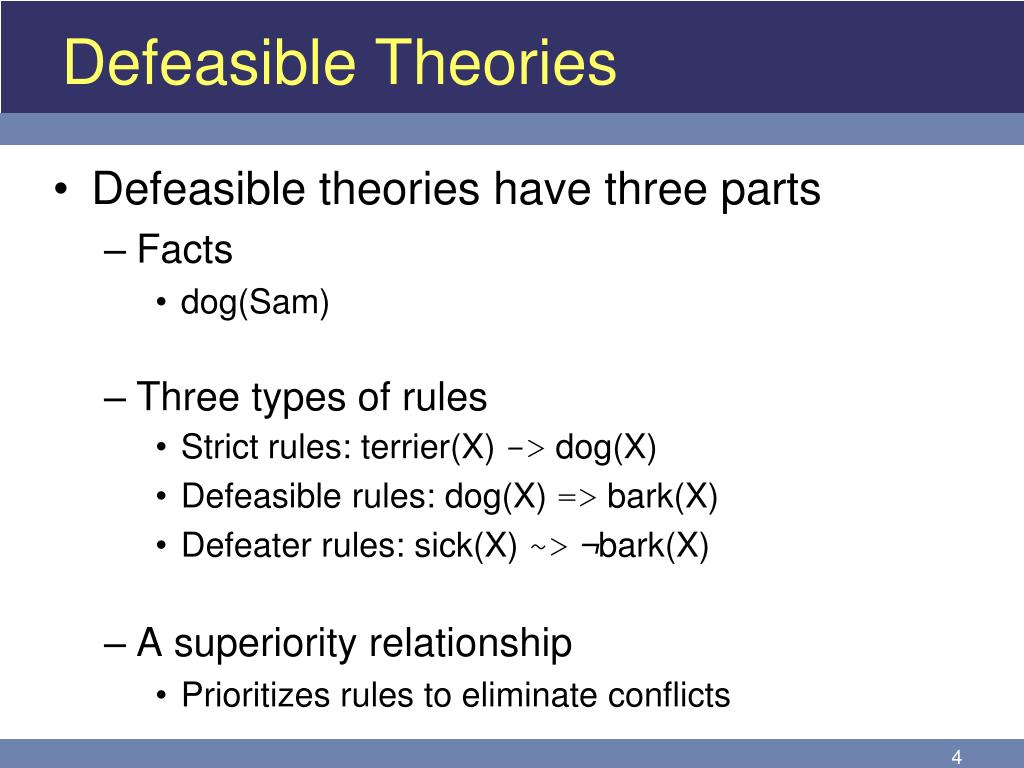 Defeasible Theories

• Defeasible theories have three parts
– Facts
• dog(Sam)

– Three types of rules
• Strict rules: terrier(X) -> dog(X)
• Defeasible rules: dog(X) => bark(X)
• Defeater rules: sick(X) ~> ¬bark(X)

– A superiority relationship
• Prioritizes rules to eliminate conflicts

4